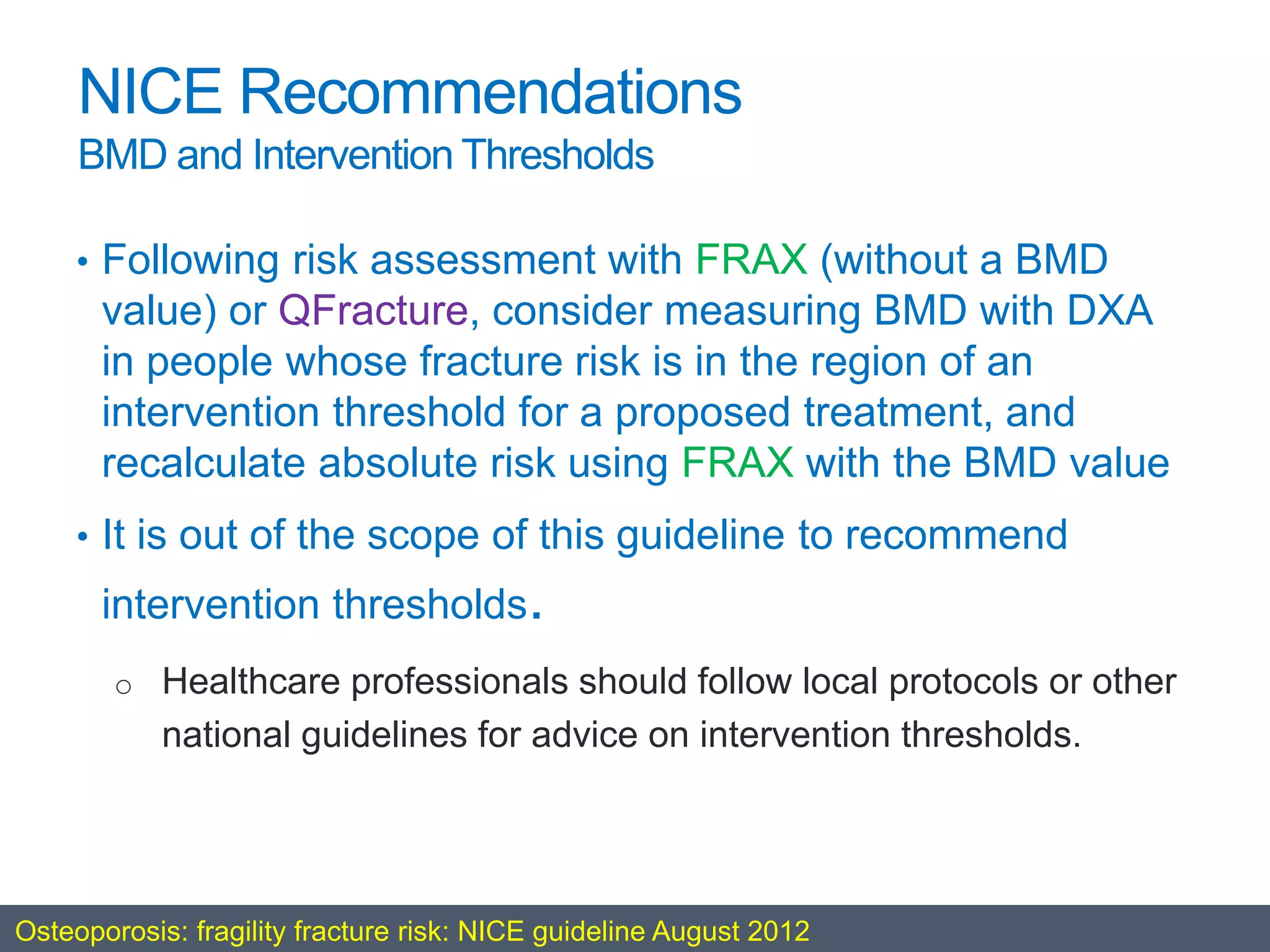 NICE Recommendations
BMD and Intervention Thresholds

• Following risk assessment with FRAX (without a BMD value) or QFracture, consider measuring BMD with DXA in people whose fracture risk is in the region of an intervention threshold for a proposed treatment, and recalculate absolute risk using FRAX with the BMD value

• It is out of the scope of this guideline to recommend intervention thresholds.

○ Healthcare professionals should follow local protocols or other national guidelines for advice on intervention thresholds.

Osteoporosis: fragility fracture risk: NICE guideline August 2012